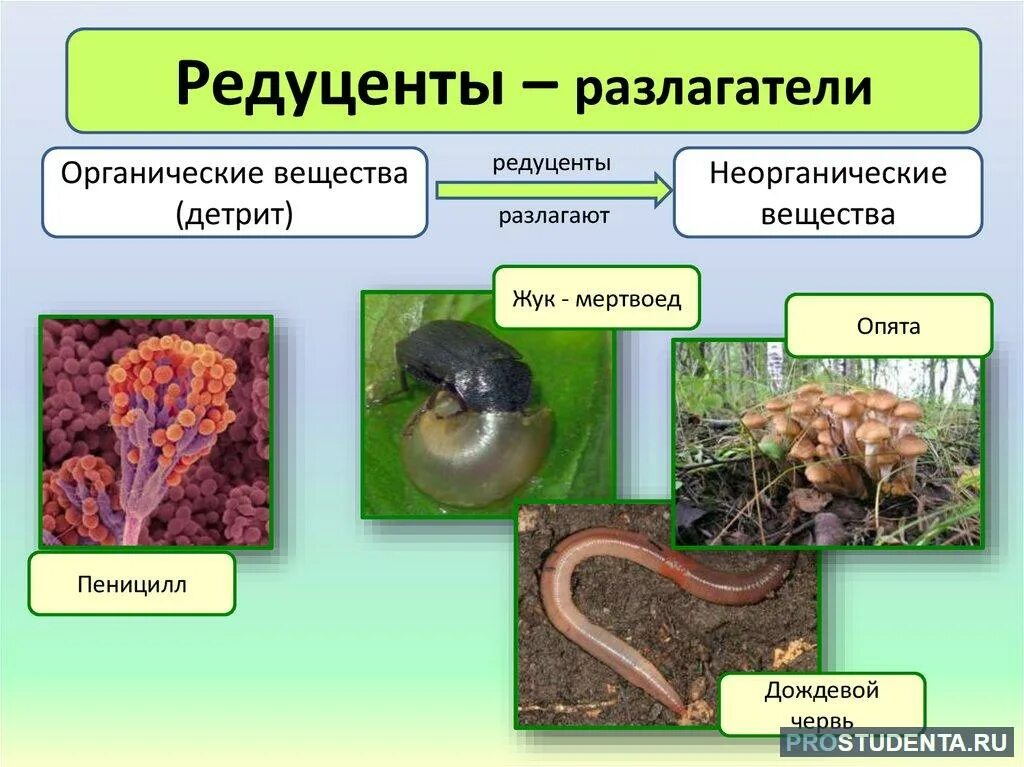 Редуценты – разлагатели

Органические вещества (детрит)

редуценты

разлагают

Неорганические вещества

Жук - мертвоед

Опята

Пеницилл

Дождевой червь

PROSTUDENTA.RU